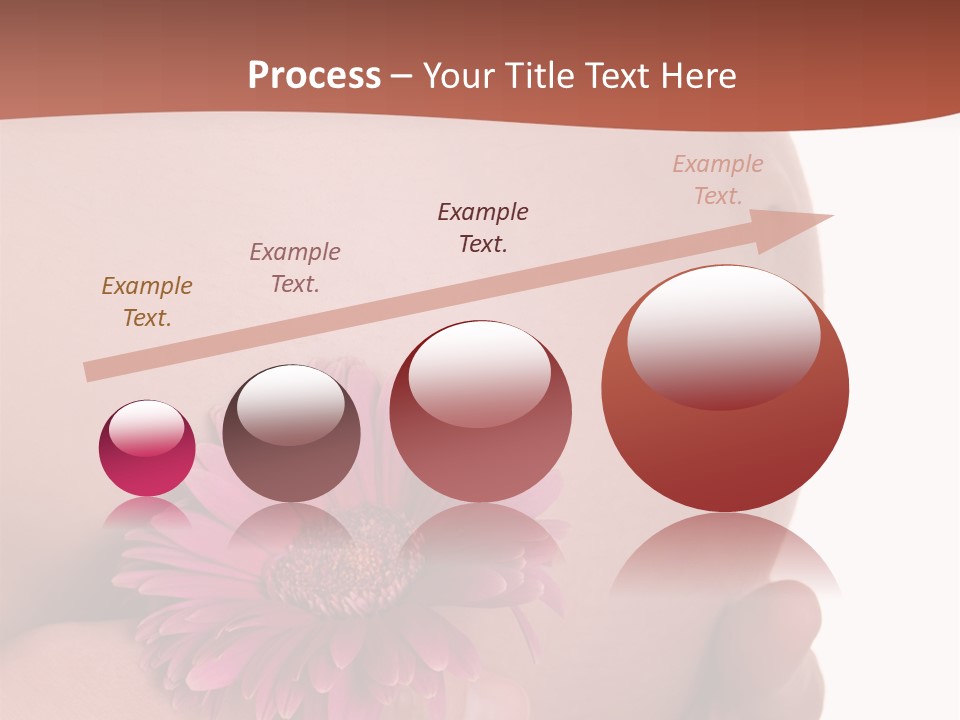 Process – Your Title Text Here

Example Text.

Example Text.

Example Text.

Example Text.